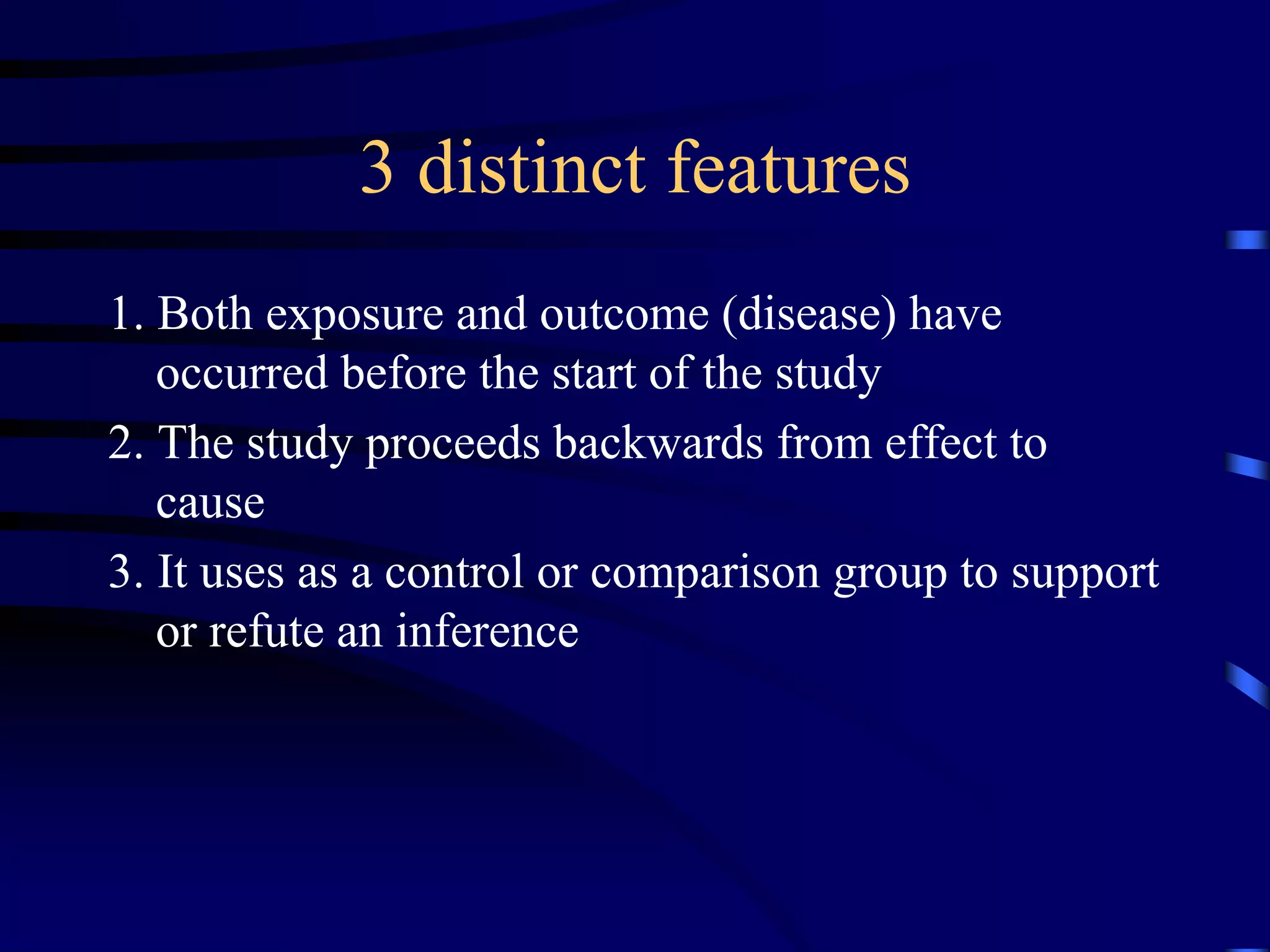 3 distinct features

1. Both exposure and outcome (disease) have occurred before the start of the study
2. The study proceeds backwards from effect to cause
3. It uses as a control or comparison group to support or refute an inference